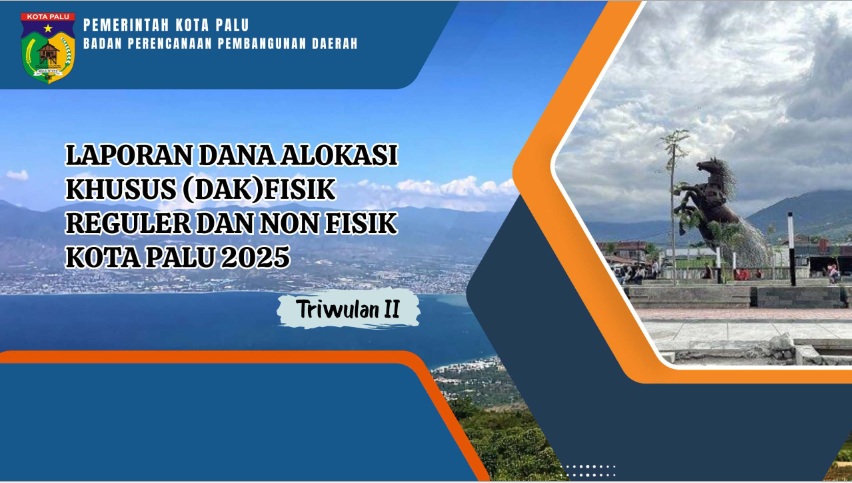 KOTA PALU

PEMERINTAH KOTA PALU
BADAN PERENCANAAN PEMBANGUNAN DAERAH

LAPORAN DANA ALOKASI KHUSUS (DAK)FISIK REGULER DAN NON FISIK KOTA PALU 2025

Triwulan II